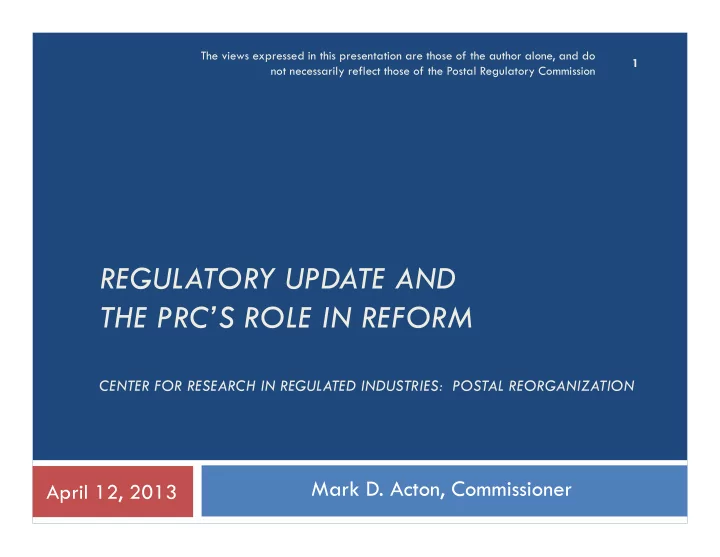 The views expressed in this presentation are those of the author alone, and do not necessarily reflect those of the Postal Regulatory Commission

1

REGULATORY UPDATE AND THE PRC'S ROLE IN REFORM

CENTER FOR RESEARCH IN REGULATED INDUSTRIES: POSTAL REORGANIZATION

April 12, 2013

Mark D. Acton, Commissioner